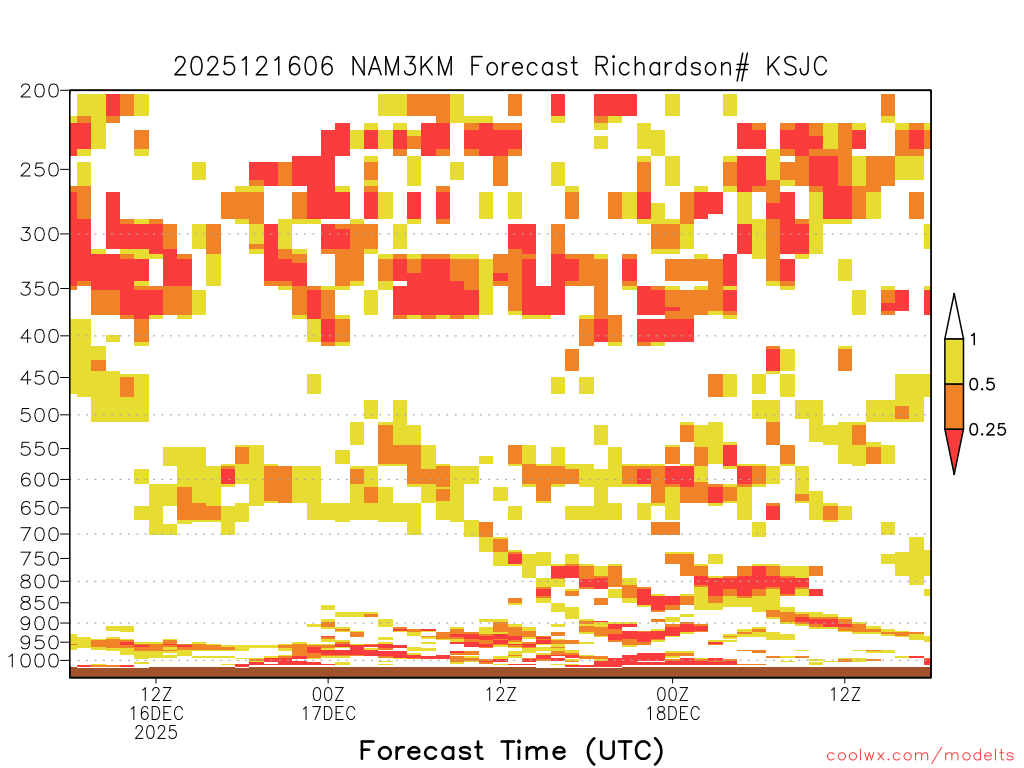 2025121606 NAM3KM Forecast Richardson# KSJC

200
250
300
350
400
450
500
550
600
650
700
750
800
850
900
950
1000

1
0.5
0.25

12Z
16DEC
2025
00Z
17DEC
12Z
00Z
18DEC
12Z

Forecast Time (UTC)

coolwx.com/modelts